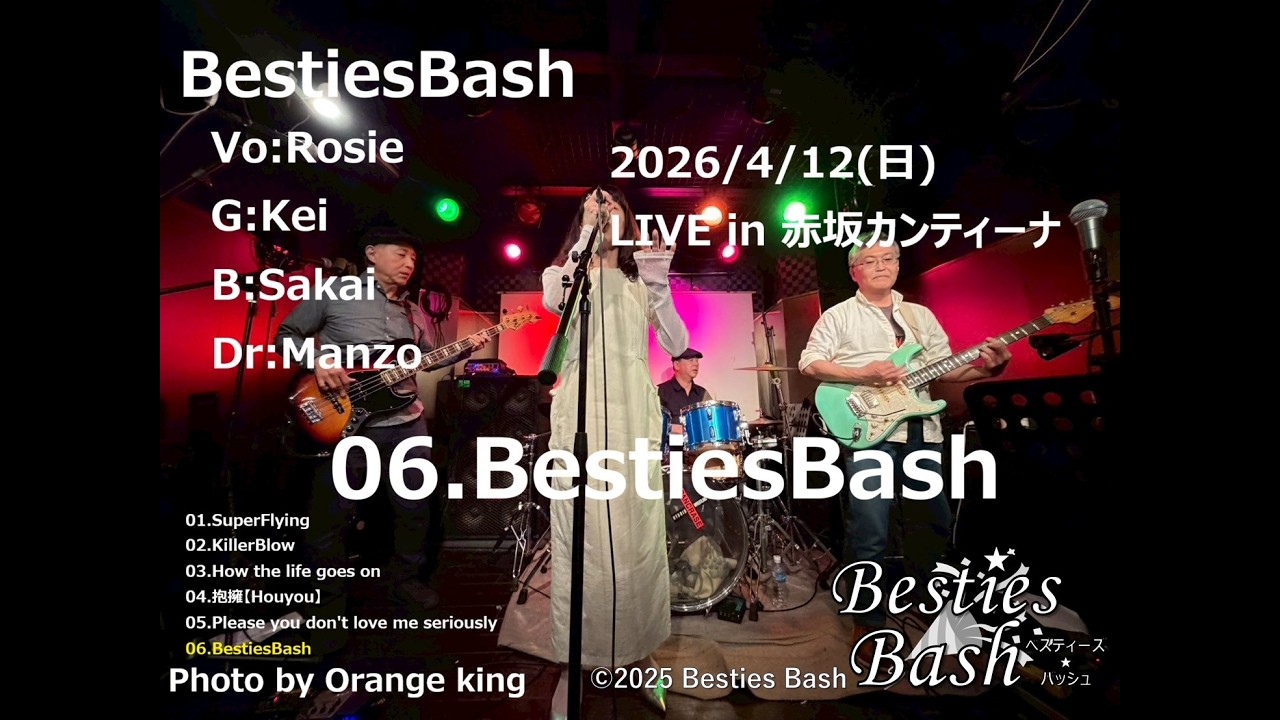 BestiesBash

Vo:Rosie

G:Kei

B:Sakai

Dr:Manzo

2026/4/12(日)

LIVE in 赤坂カンティーナ

06.BestiesBash

01.SuperFlying
02.KillerBlow
03.How the life goes on
04.抱擁【Houyou】
05.Please you don't love me seriously
06.BestiesBash

Photo by Orange king

©2025 Besties Bash

Besties Bash

ベスティーズ ★ バッシュ